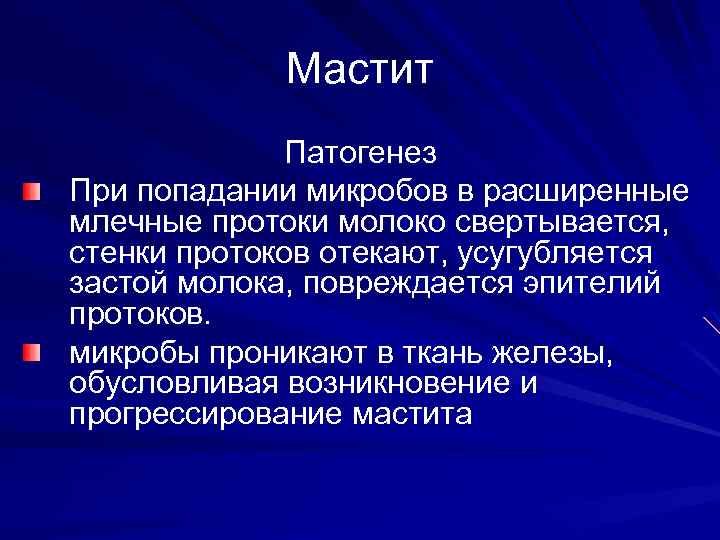 Мастит

Патогенез

При попадании микробов в расширенные млечные протоки молоко свертывается, стенки протоков отекают, усугубляется застой молока, повреждается эпителий протоков.

микробы проникают в ткань железы, обусловливая возникновение и прогрессирование мастита